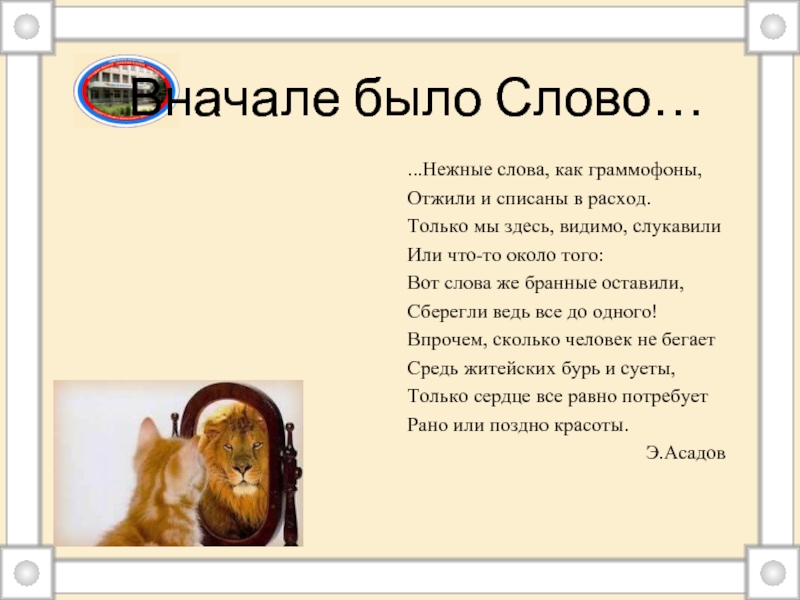 Вначале было Слово…

...Нежные слова, как граммофоны,
Отжили и списаны в расход.
Только мы здесь, видимо, слукавили
Или что-то около того:
Вот слова же бранные оставили,
Сберегли ведь все до одного!
Впрочем, сколько человек не бегает
Средь житейских бурь и суеты,
Только сердце все равно потребует
Рано или поздно красоты.

Э.Асадов